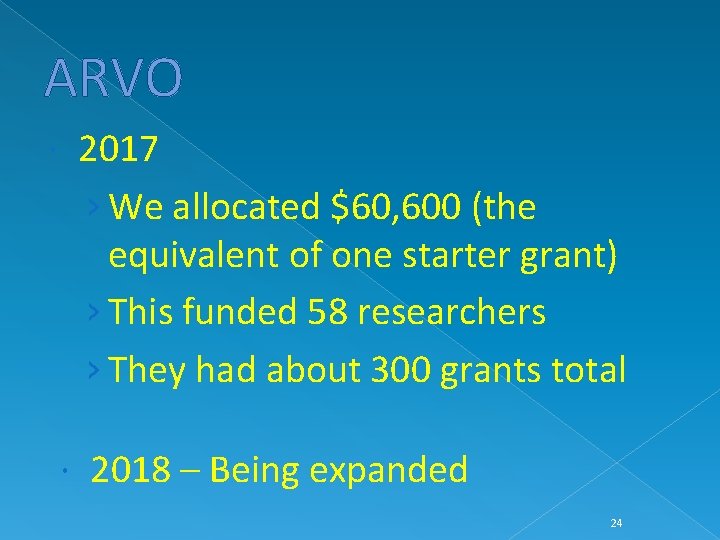 ARVO

2017

We allocated \$60,600 (the equivalent of one starter grant)

This funded 58 researchers

They had about 300 grants total

2018 – Being expanded

24